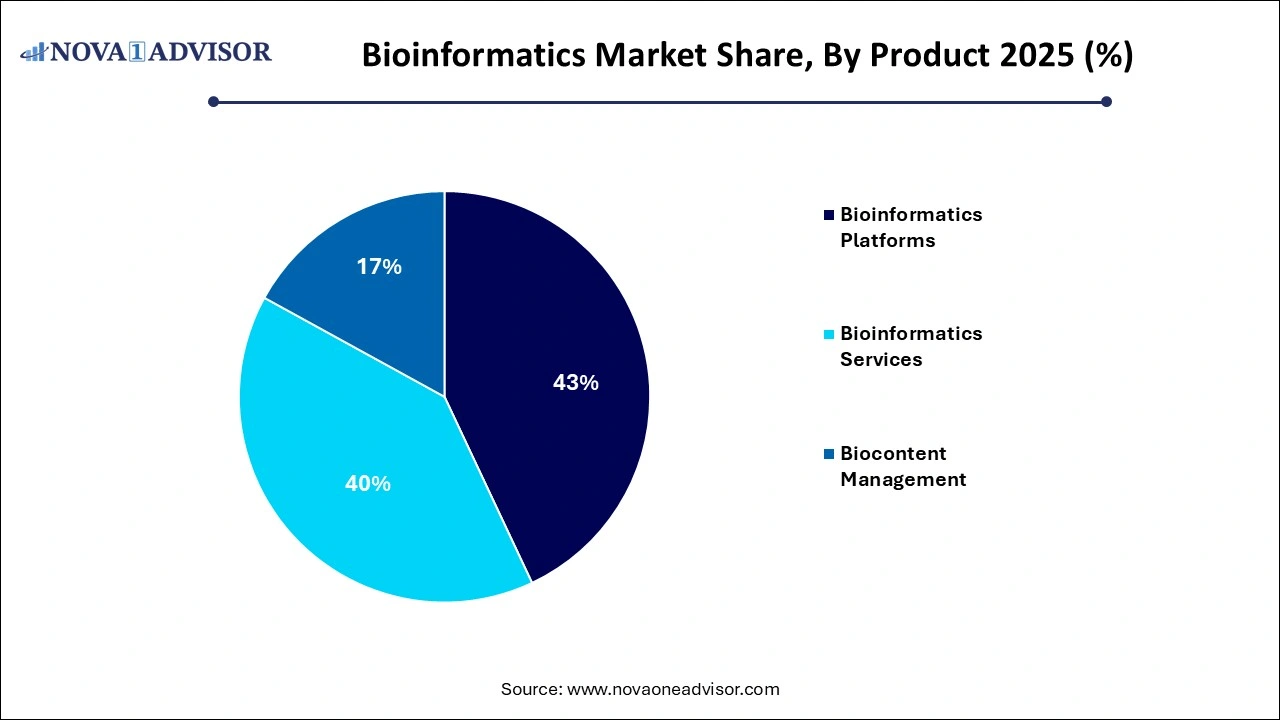 NOVA 1 ADVISOR

Bioinformatics Market Share, By Product 2025 (%)

17%

43%

40%

Bioinformatics Platforms

Bioinformatics Services

Biocontent Management

Source: www.novaoneadvisor.com